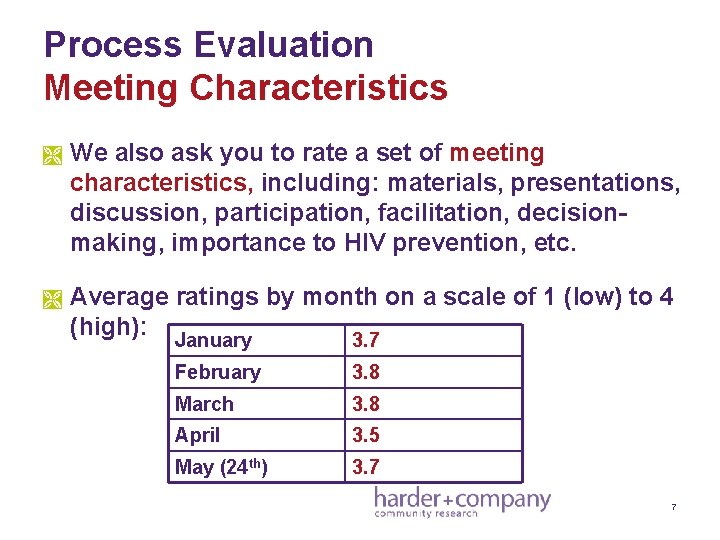 Process Evaluation
Meeting Characteristics

We also ask you to rate a set of meeting characteristics, including: materials, presentations, discussion, participation, facilitation, decision-making, importance to HIV prevention, etc.

Average ratings by month on a scale of 1 (low) to 4 (high):

| January | 3.7 |
|---|---|
| February | 3.8 |
| March | 3.8 |
| April | 3.5 |
| May (24$^{th}$) | 3.7 |

harder+company
community research

7